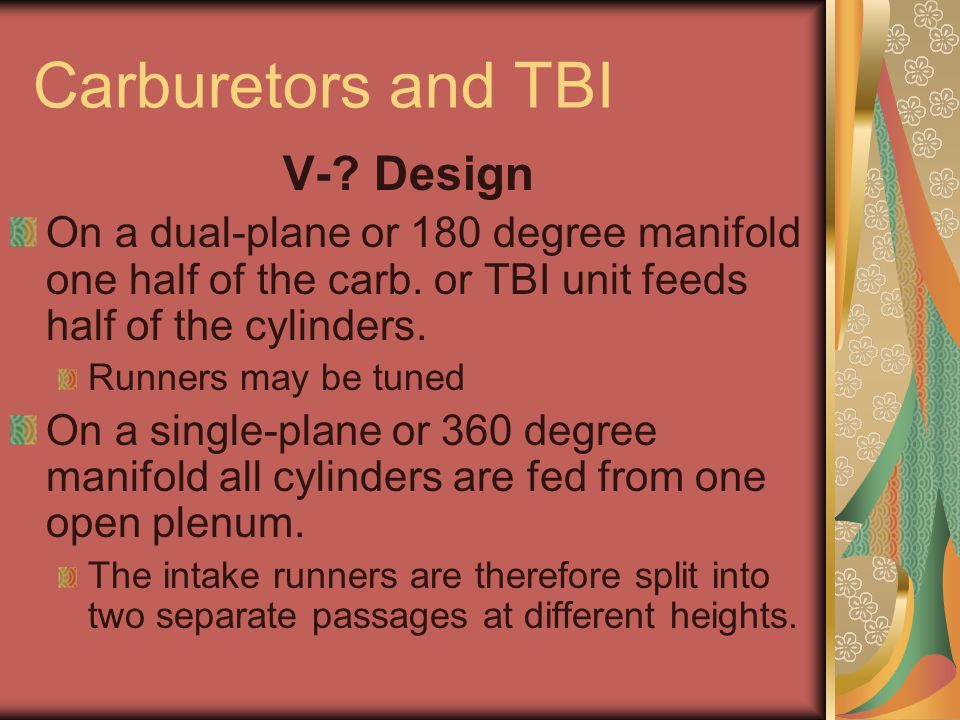 Carburetors and TBI

V-? Design

On a dual-plane or 180 degree manifold one half of the carb. or TBI unit feeds half of the cylinders.

Runners may be tuned

On a single-plane or 360 degree manifold all cylinders are fed from one open plenum.

The intake runners are therefore split into two separate passages at different heights.